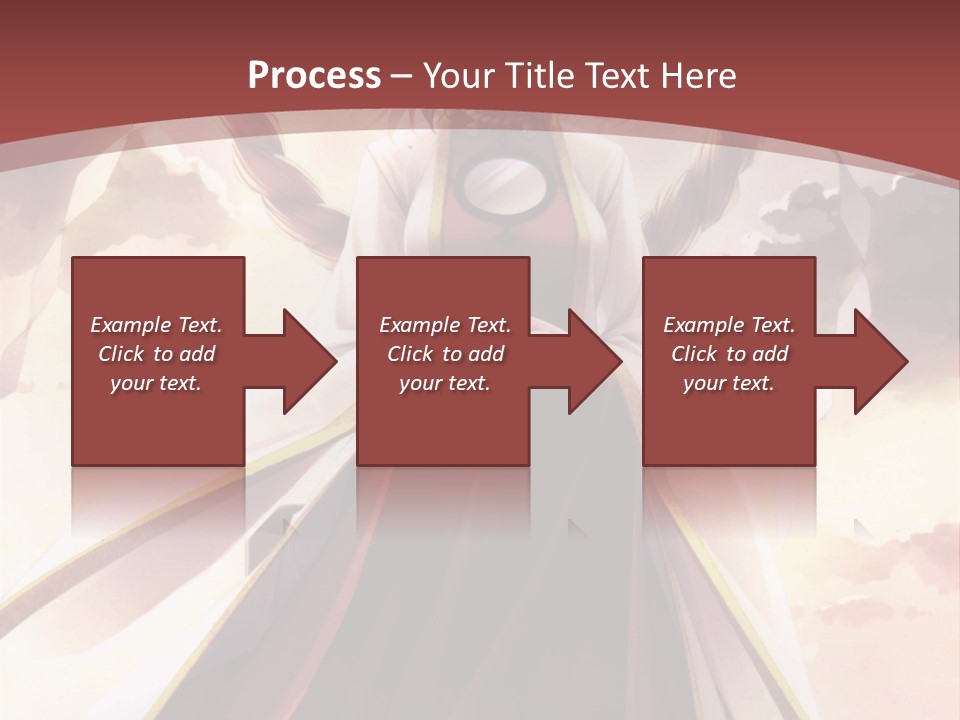 Process – Your Title Text Here

Example Text. Click to add your text.

Example Text. Click to add your text.

Example Text. Click to add your text.